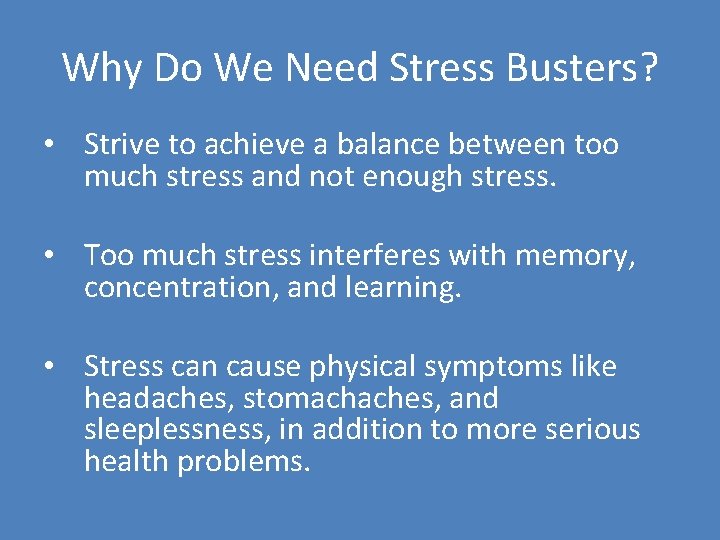 Why Do We Need Stress Busters?

• Strive to achieve a balance between too much stress and not enough stress.

• Too much stress interferes with memory, concentration, and learning.

• Stress can cause physical symptoms like headaches, stomachaches, and sleeplessness, in addition to more serious health problems.